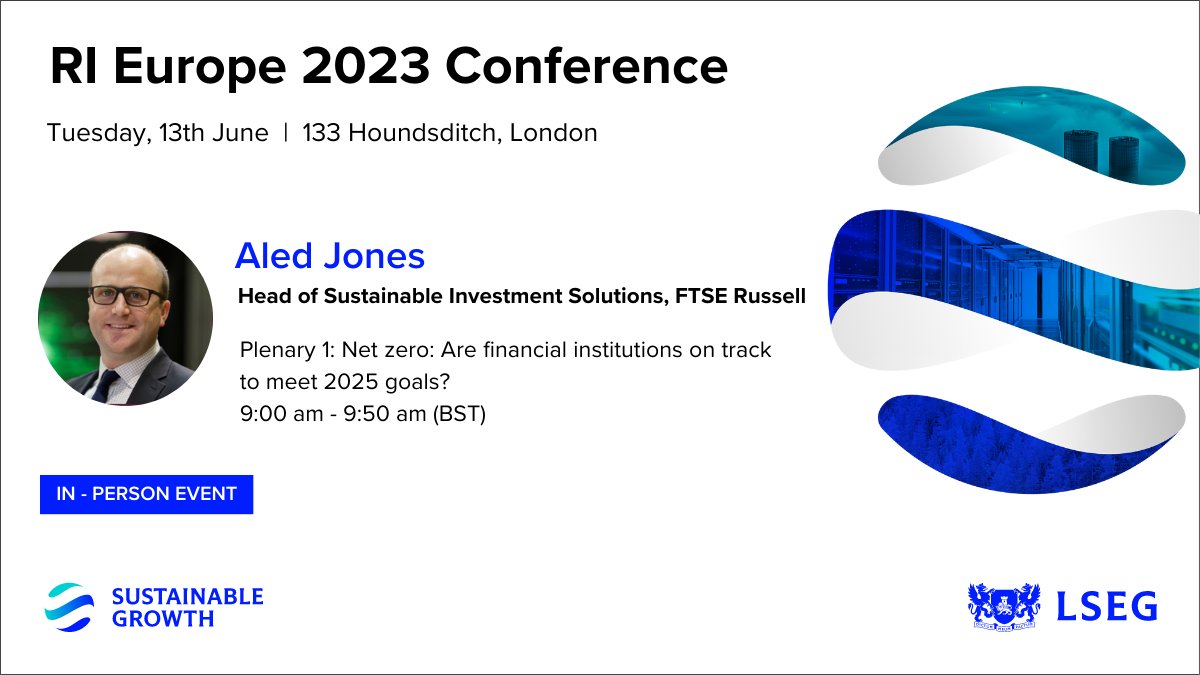 RI Europe 2023 Conference

Tuesday, 13th June | 133 Houndsditch, London

Aled Jones

Head of Sustainable Investment Solutions, FTSE Russell

Plenary 1: Net zero: Are financial institutions on track to meet 2025 goals?
9:00 am - 9:50 am (BST)

IN - PERSON EVENT

SUSTAINABLE GROWTH

LSEG